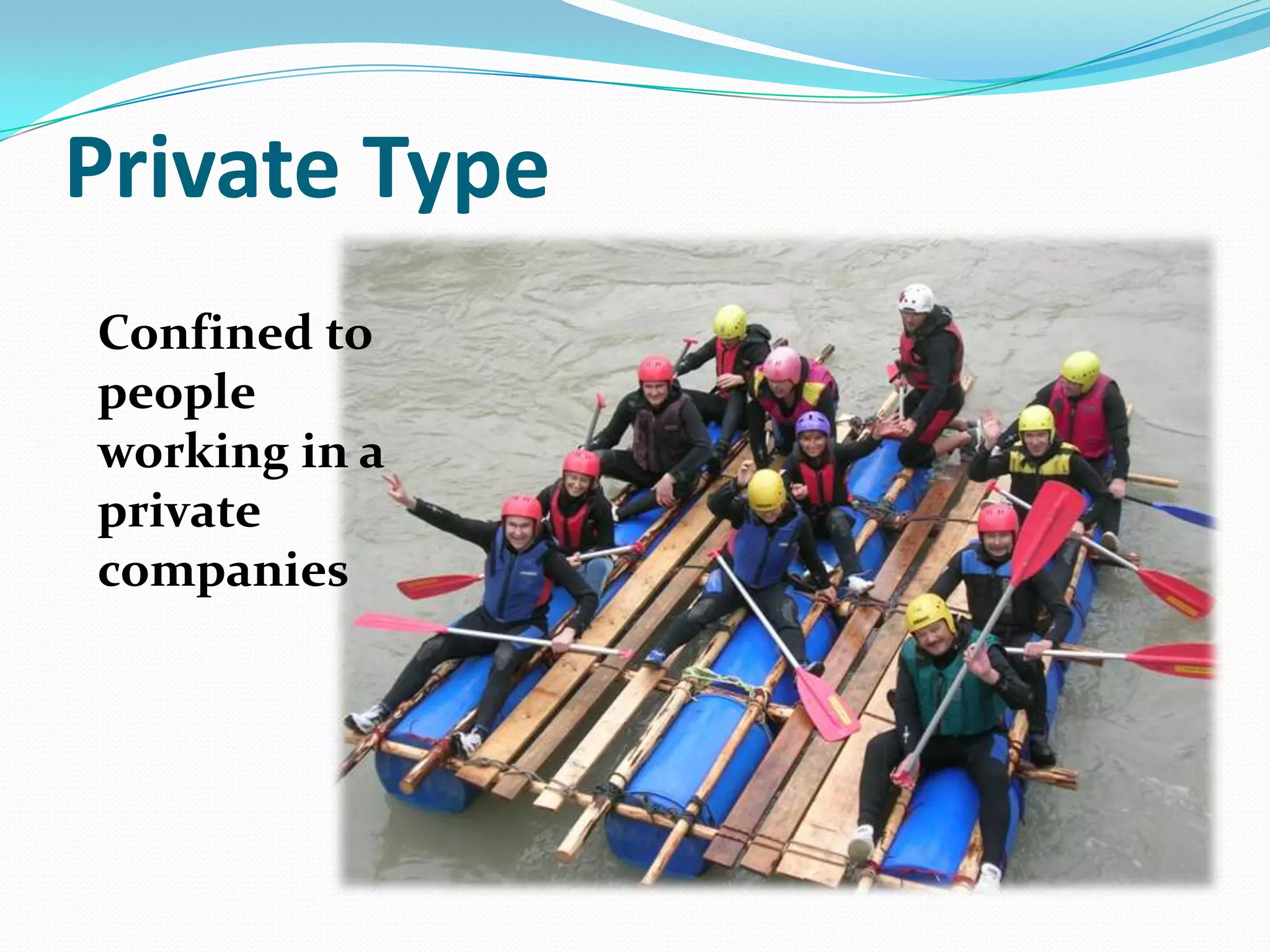 Private Type

Confined to people working in a private companies